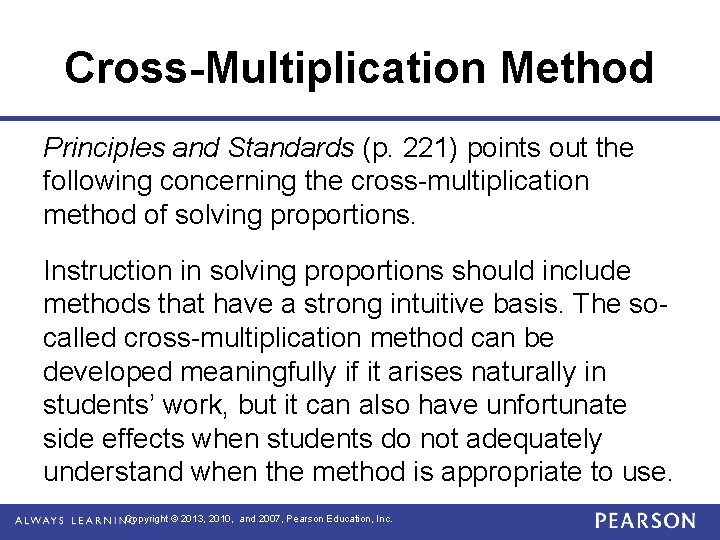 Cross-Multiplication Method

Principles and Standards (p. 221) points out the following concerning the cross-multiplication method of solving proportions.

Instruction in solving proportions should include methods that have a strong intuitive basis. The so-called cross-multiplication method can be developed meaningfully if it arises naturally in students' work, but it can also have unfortunate side effects when students do not adequately understand when the method is appropriate to use.

ALWAYS LEARNING Copyright © 2013, 2010, and 2007, Pearson Education, Inc. PEARSON